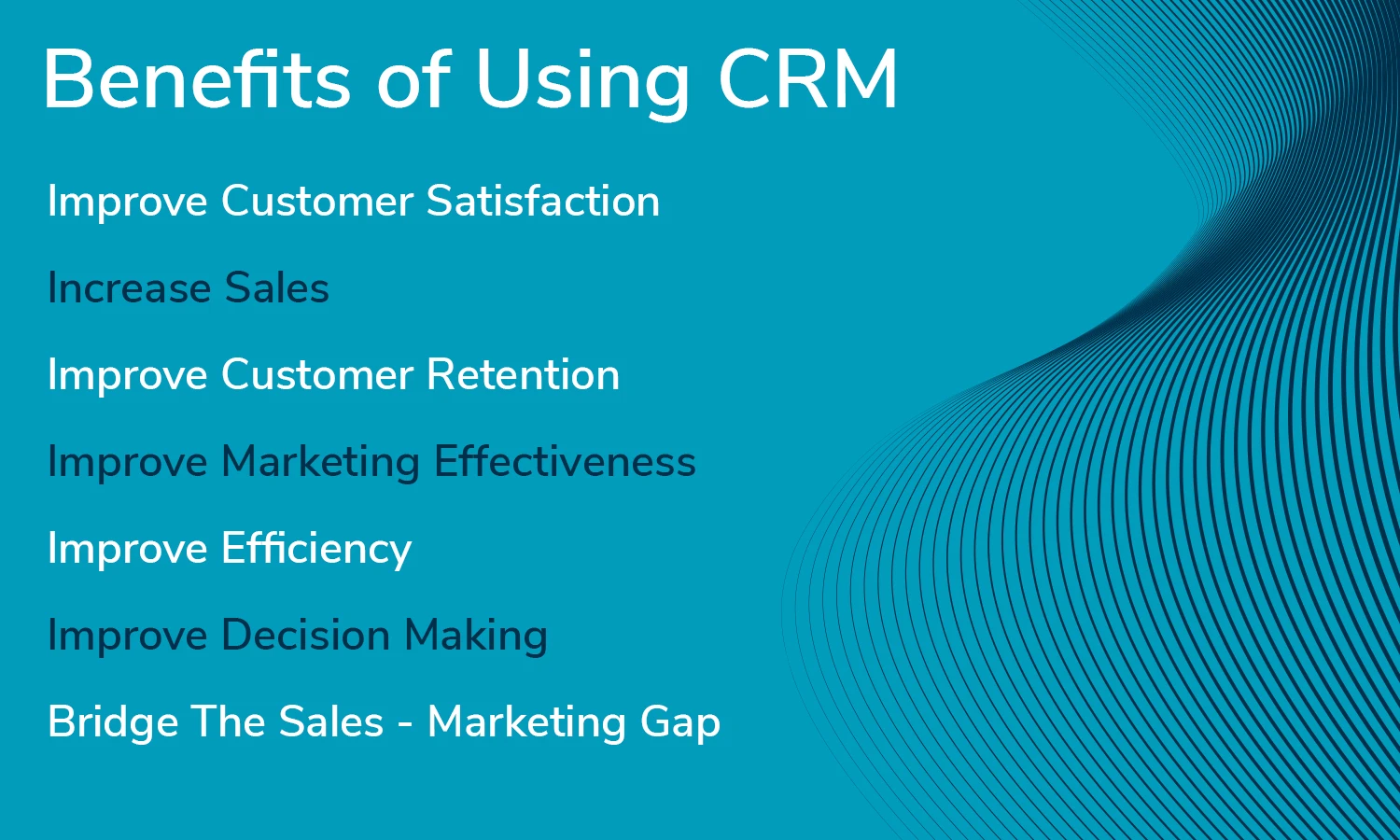 Benefits of Using CRM

Improve Customer Satisfaction

Increase Sales

Improve Customer Retention

Improve Marketing Effectiveness

Improve Efficiency

Improve Decision Making

Bridge The Sales - Marketing Gap